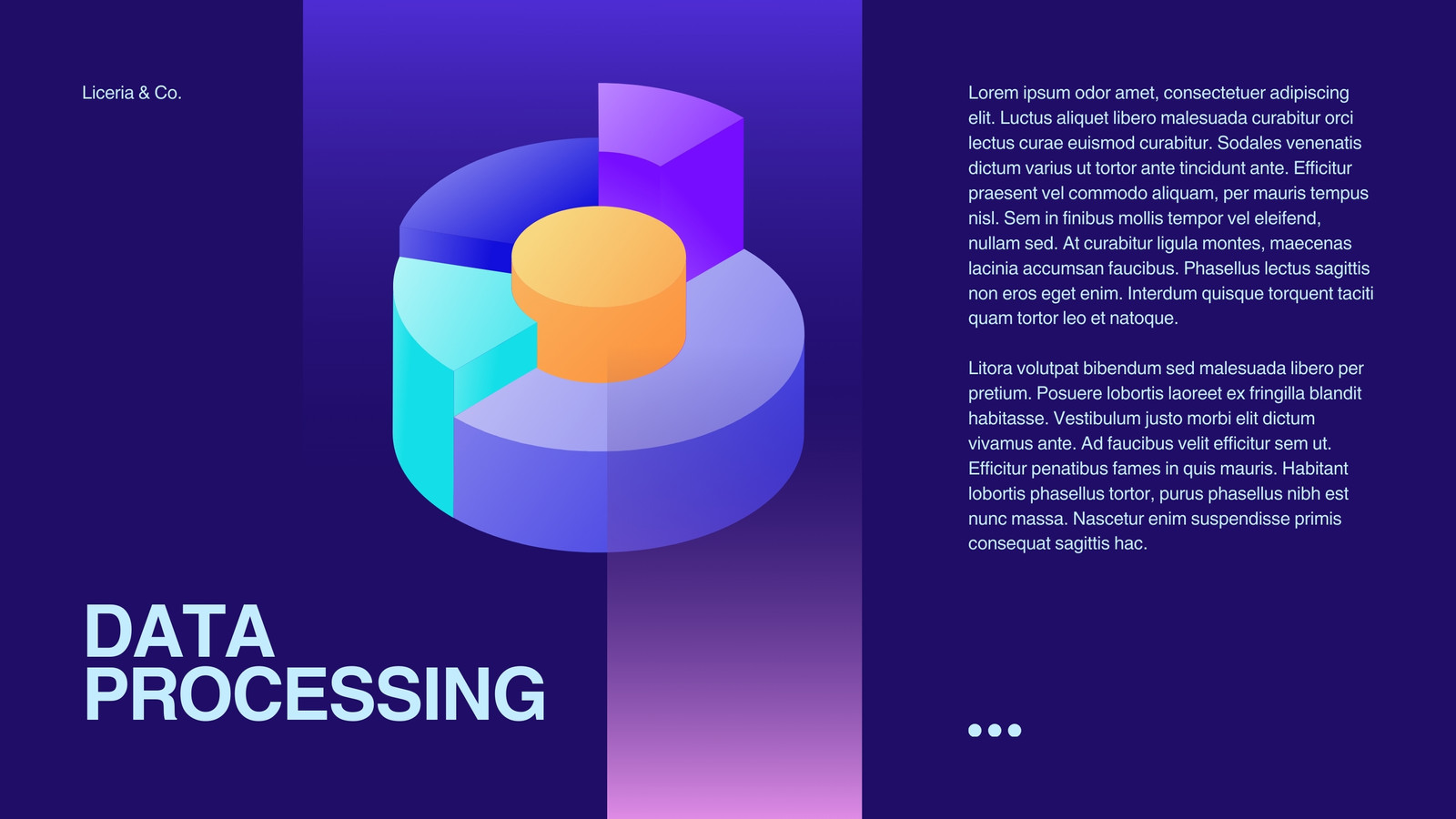 Liceria & Co.

DATA PROCESSING

Lorem ipsum odor amet, consectetuer adipiscing elit. Luctus aliquet libero malesuada curabitur orci lectus curae euismod curabitur. Sodales venenatis dictum varius ut tortor ante tincidunt ante. Efficitur praesent vel commodo aliquam, per mauris tempus nisl. Sem in finibus mollis tempor vel eleifend, nullam sed. At curabitur ligula montes, maecenas lacinia accumsan faucibus. Phasellus lectus sagittis non eros eget enim. Interdum quisque torquent taciti quam tortor leo et natoque.

Litora volutpat bibendum sed malesuada libero per pretium. Posuere lobortis laoreet ex fringilla blandit habitasse. Vestibulum justo morbi elit dictum vivamus ante. Ad faucibus velit efficitur sem ut. Efficitur penatibus fames in quis mauris. Habitant lobortis phasellus tortor, purus phasellus nibh est nunc massa. Nascetur enim suspendisse primis consequat sagittis hac.